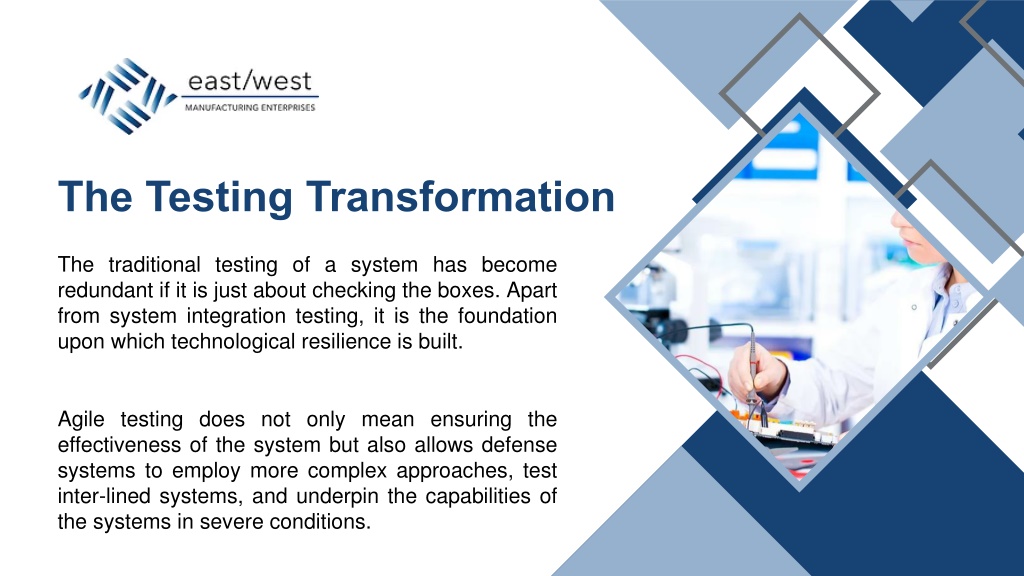 east/west
MANUFACTURING ENTERPRISES

The Testing Transformation

The traditional testing of a system has become redundant if it is just about checking the boxes. Apart from system integration testing, it is the foundation upon which technological resilience is built.

Agile testing does not only mean ensuring the effectiveness of the system but also allows defense systems to employ more complex approaches, test inter-lined systems, and underpin the capabilities of the systems in severe conditions.